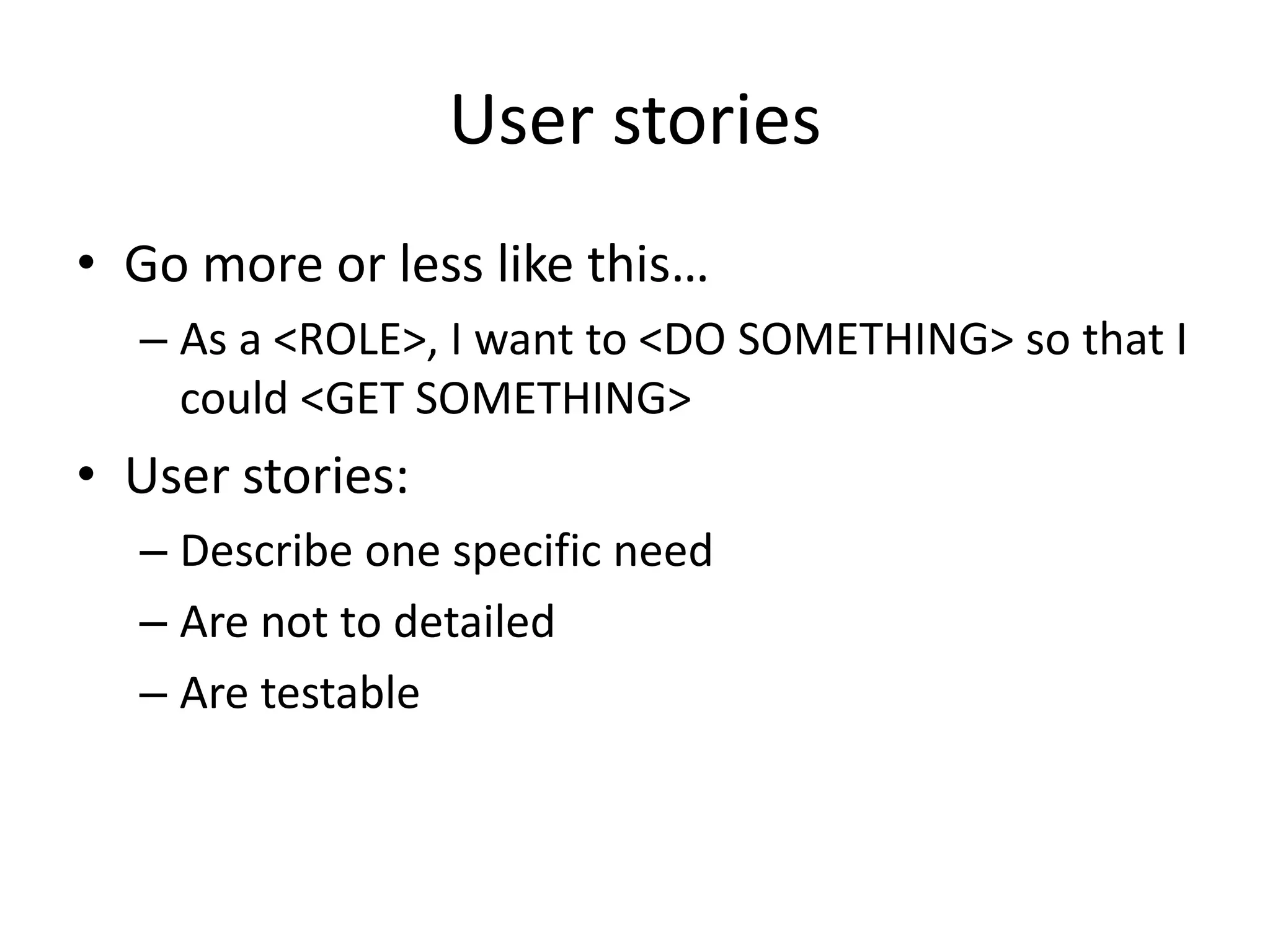 User stories

• Go more or less like this…
– As a <ROLE>, I want to <DO SOMETHING> so that I could <GET SOMETHING>

• User stories:
– Describe one specific need
– Are not to detailed
– Are testable